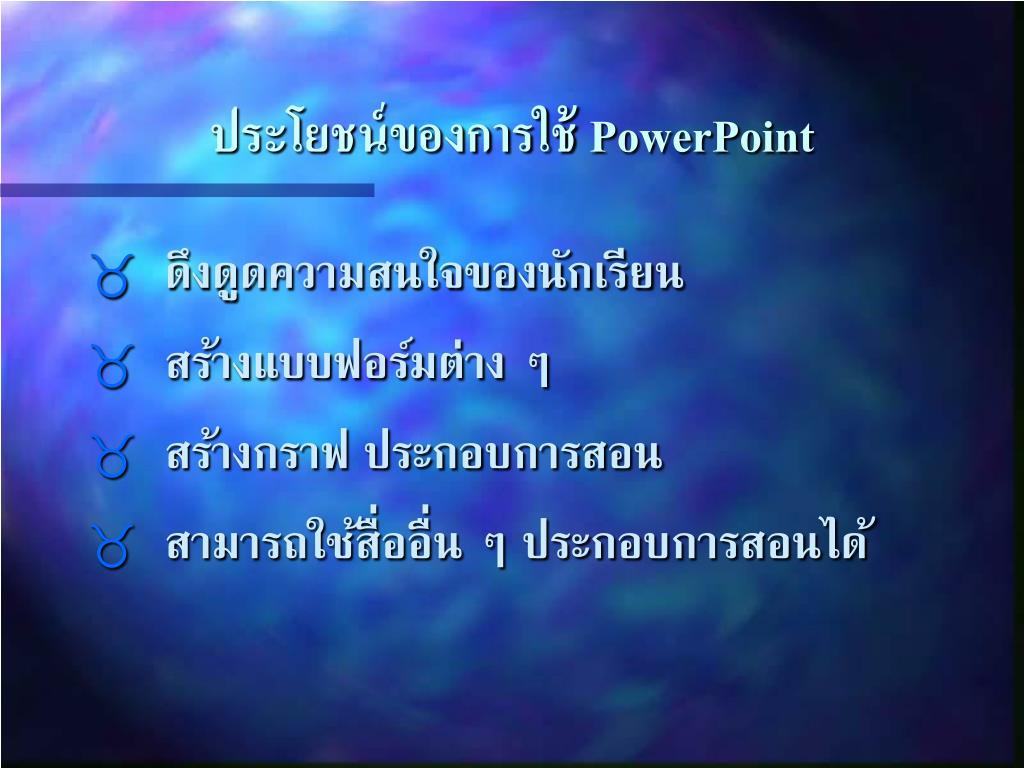 ประโยชน์ของการใช้ PowerPoint

ดึงดูดความสนใจของนักเรียน

สร้างแบบฟอร์มต่าง ๆ

สร้างกราฟ ประกอบการสอน

สามารถใช้สื่ออื่น ๆ ประกอบการสอนได้